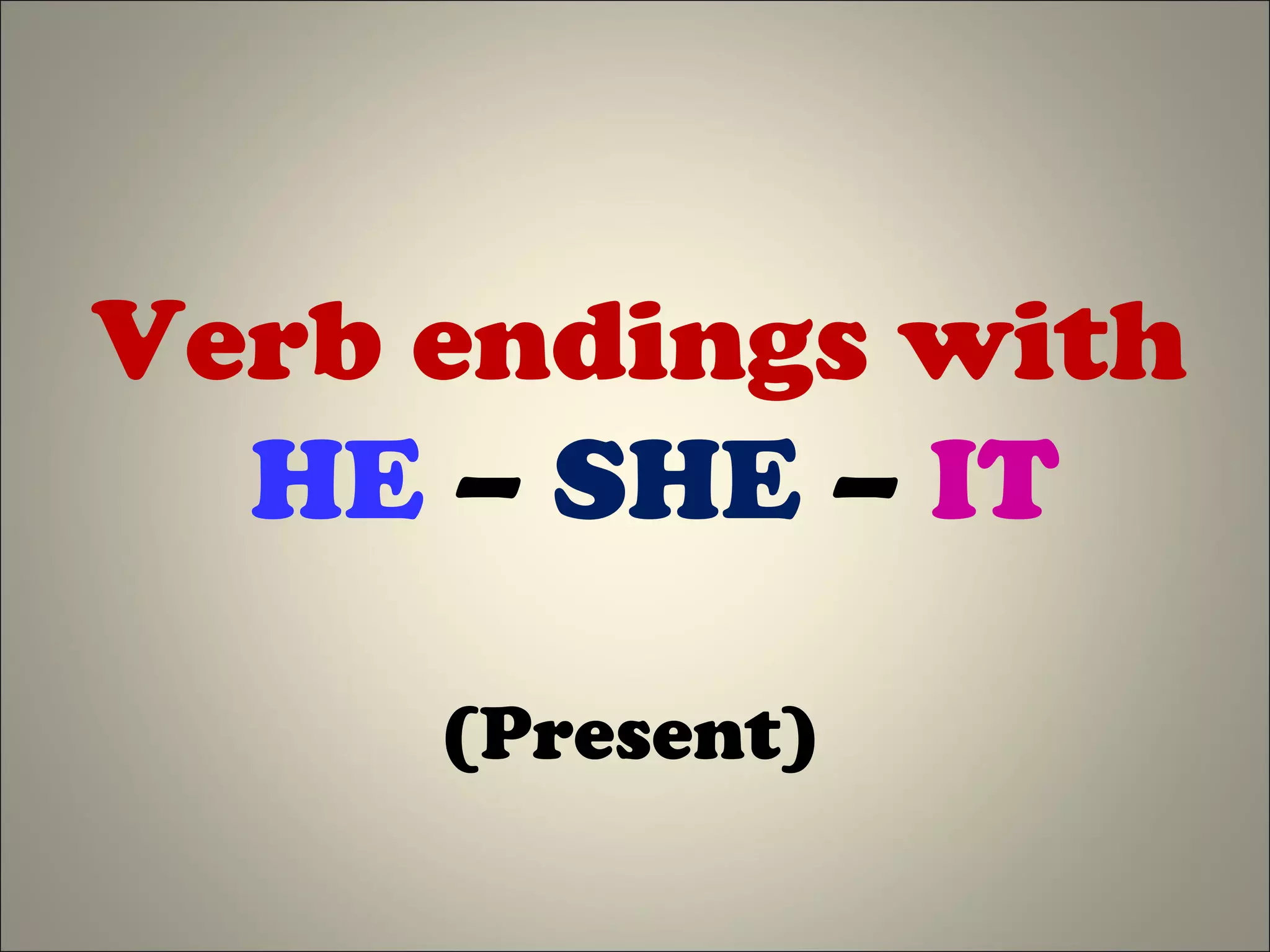 Verb endings with
HE – SHE – IT

(Present)